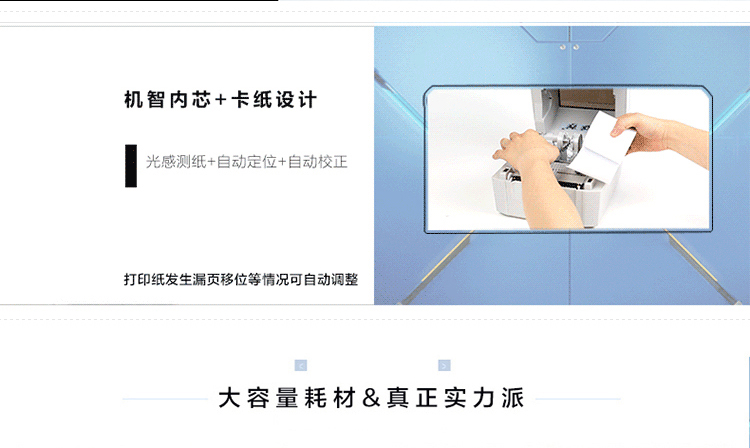 机智内芯+卡纸设计

光感测纸+自动定位+自动校正

打印纸发生漏页移位等情况可自动调整

<   >

大容量耗材&真正实力派